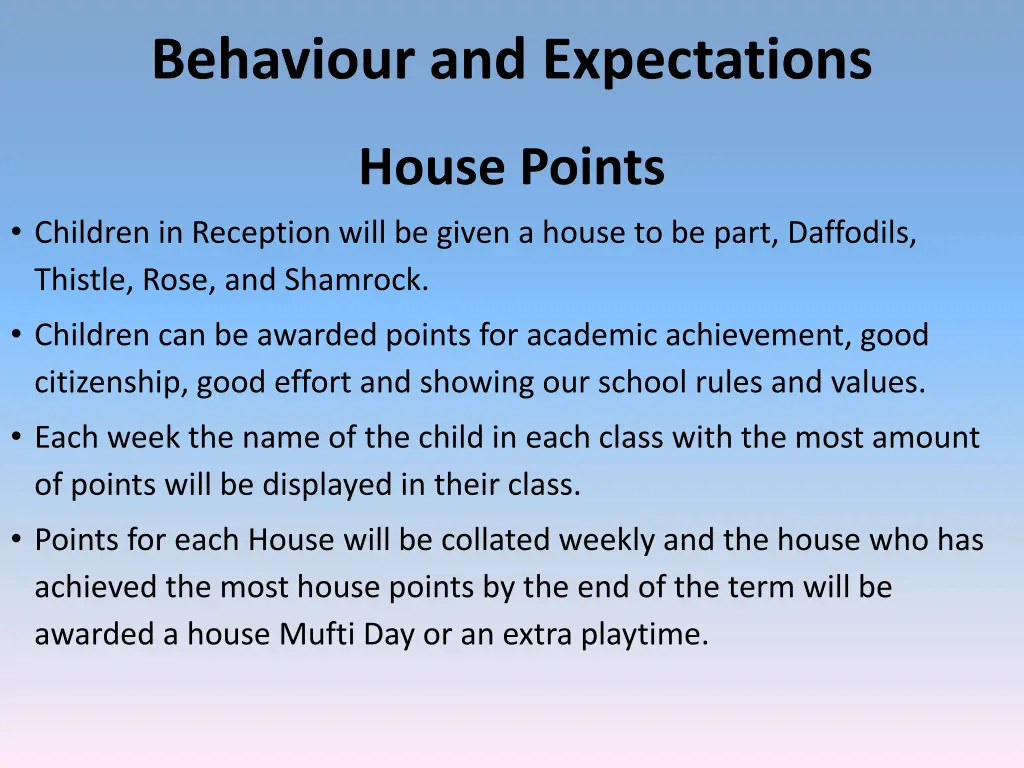 Behaviour and Expectations

House Points

• Children in Reception will be given a house to be part, Daffodils, Thistle, Rose, and Shamrock.

• Children can be awarded points for academic achievement, good citizenship, good effort and showing our school rules and values.

• Each week the name of the child in each class with the most amount of points will be displayed in their class.

• Points for each House will be collated weekly and the house who has achieved the most house points by the end of the term will be awarded a house Mufti Day or an extra playtime.